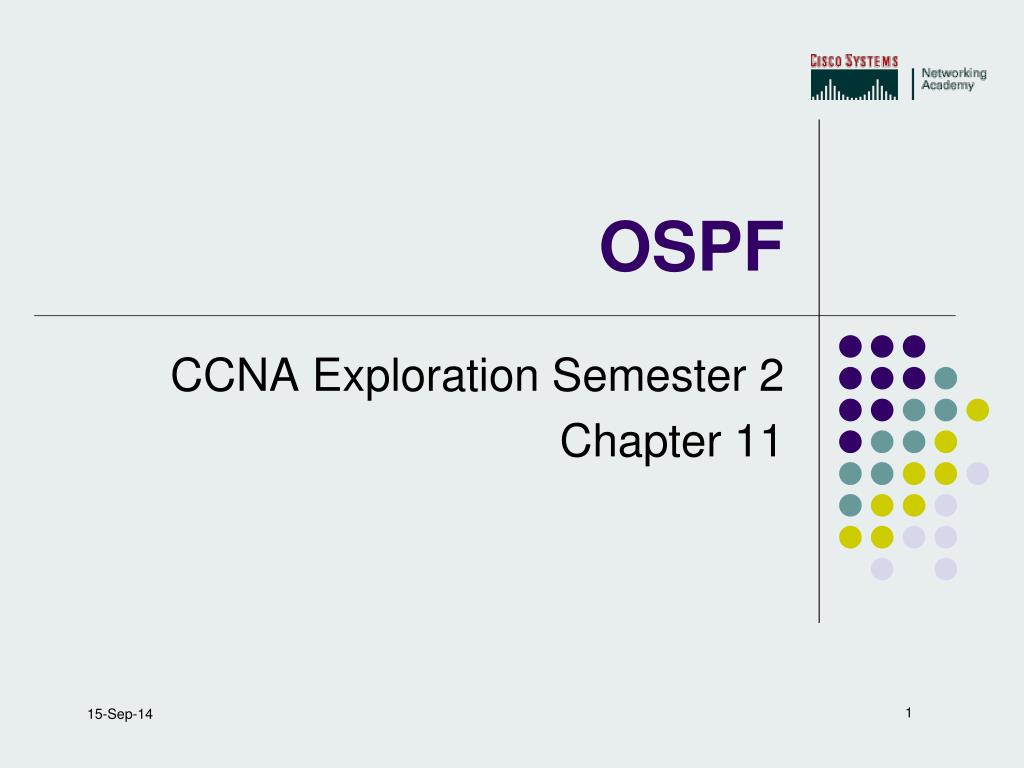 CISCO SYSTEMS
Networking Academy

OSPF

CCNA Exploration Semester 2

Chapter 11

15-Sep-14

1